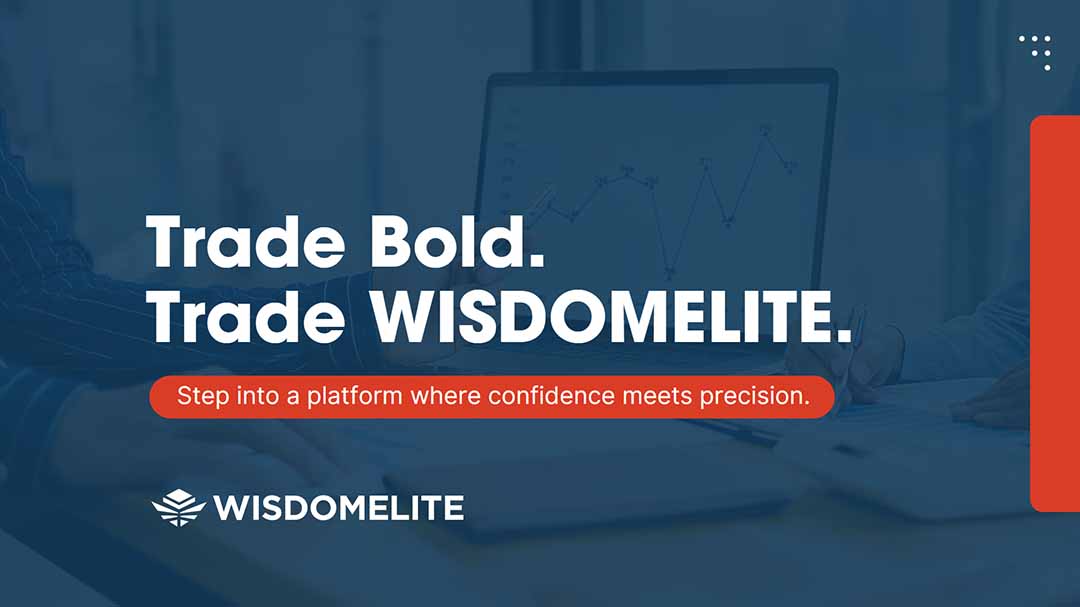 Trade Bold.
Trade WISDOMELITE.

Step into a platform where confidence meets precision.

WISDOMELITE